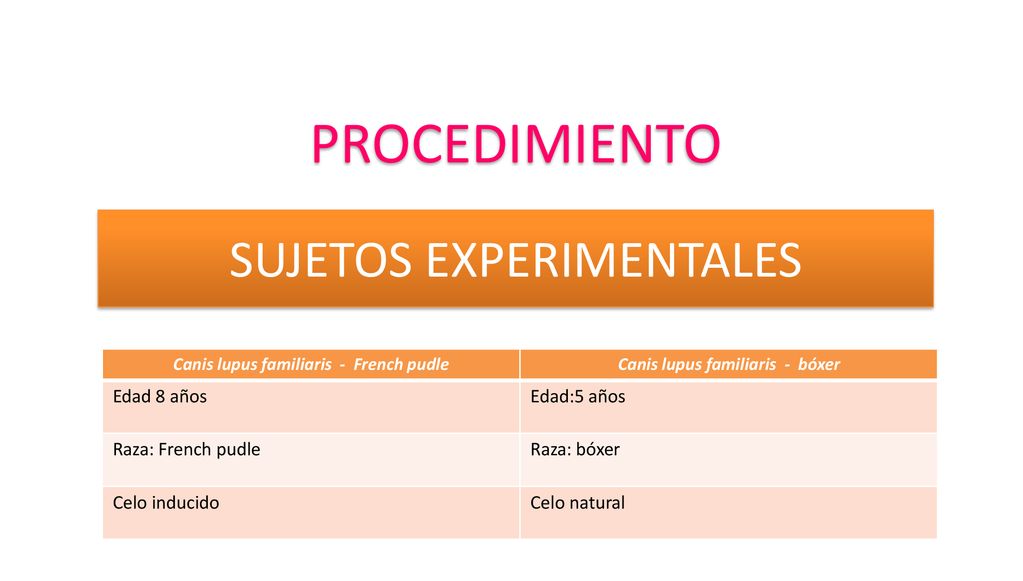 PROCEDIMIENTO

SUJETOS EXPERIMENTALES

| Canis lupus familiaris - French pudle | Canis lupus familiaris - bóxer |
|---|---|
| Edad 8 años | Edad:5 años |
| Raza: French pudle | Raza: bóxer |
| Celo inducido | Celo natural |